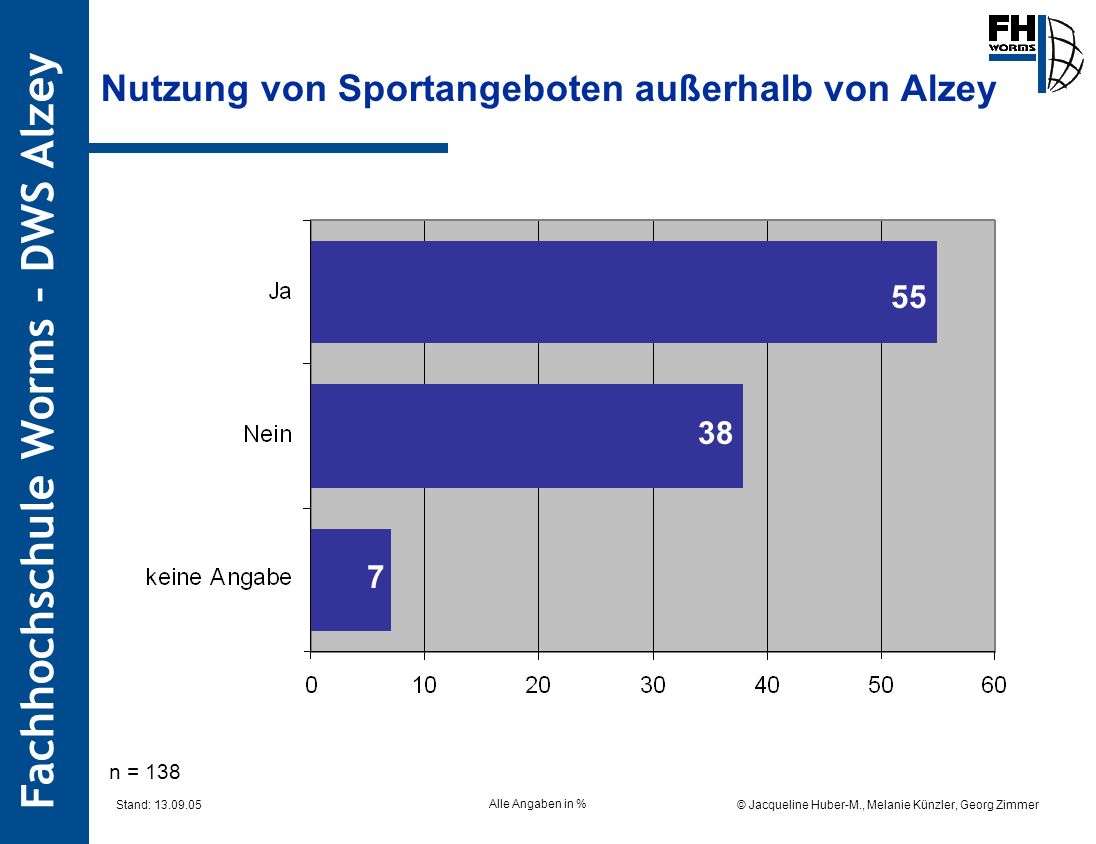 Fachhochschule Worms - DWS Alzey

FH WORMS

Nutzung von Sportangeboten außerhalb von Alzey

Ja
55
Nein
38
keine Angabe
7

0 10 20 30 40 50 60

n = 138

Stand: 13.09.05

Alle Angaben in %

© Jacqueline Huber-M., Melanie Künzler, Georg Zimmer